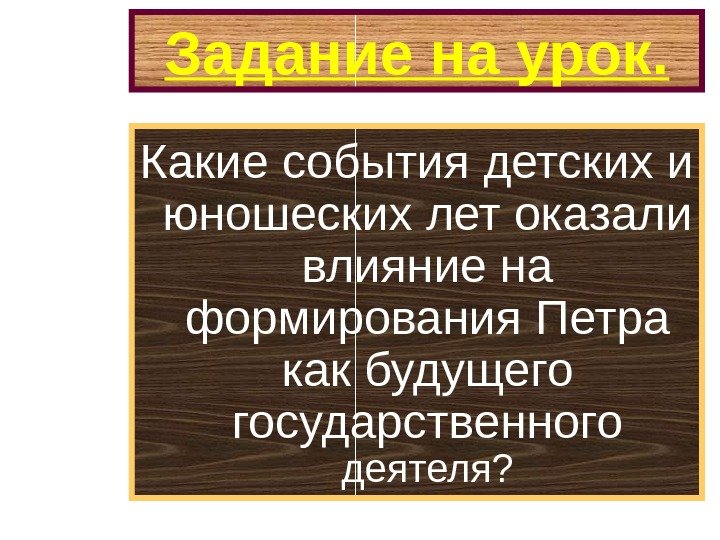 Задание на урок.

Какие события детских и юношеских лет оказали влияние на формирования Петра как будущего государственного деятеля?